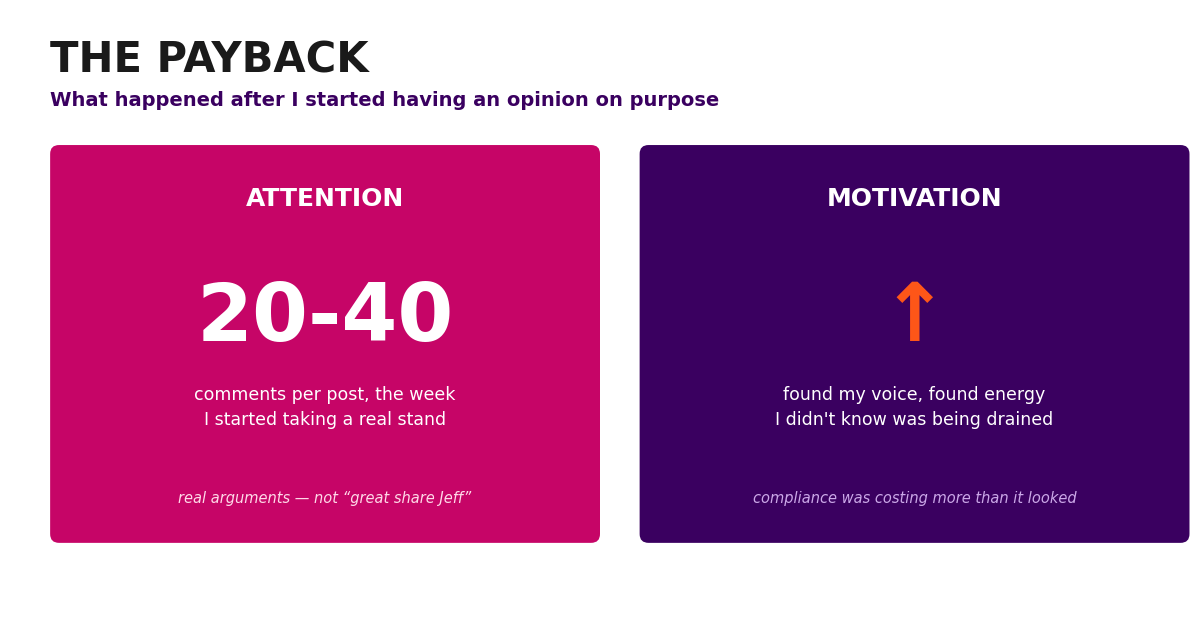 THE PAYBACK

What happened after I started having an opinion on purpose

ATTENTION

20-40

comments per post, the week I started taking a real stand

real arguments — not “great share Jeff”

MOTIVATION

↑

found my voice, found energy I didn't know was being drained

compliance was costing more than it looked